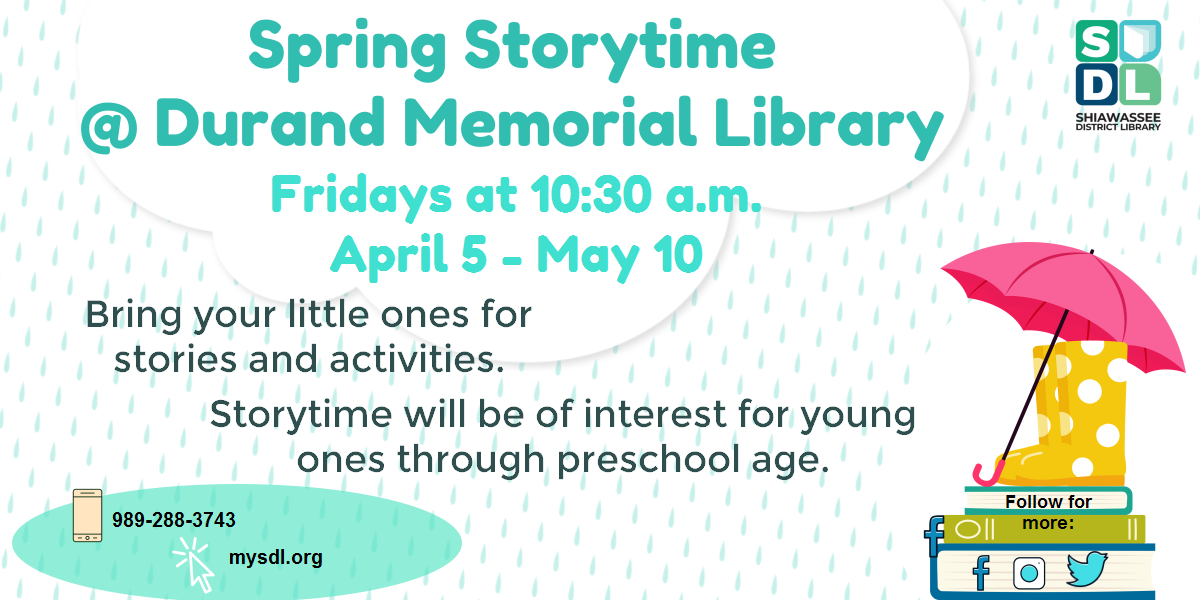 Spring Storytime
@ Durand Memorial Library

Fridays at 10:30 a.m.
April 5 - May 10

Bring your little ones for stories and activities.

Storytime will be of interest for young ones through preschool age.

989-288-3743

mysdl.org

SDL
SHIAWASSEE DISTRICT LIBRARY

Follow for more: